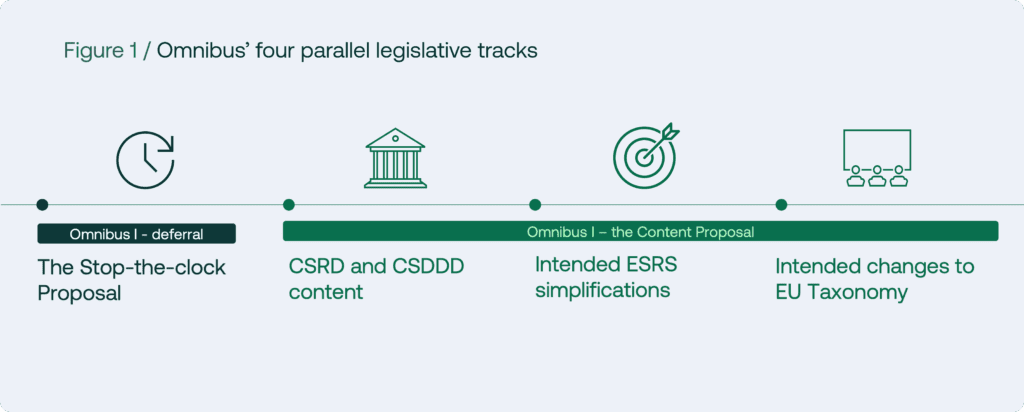 Figure 1 / Omnibus' four parallel legislative tracks

Omnibus I - deferral

The Stop-the-clock Proposal

Omnibus I – the Content Proposal

CSRD and CSDDD content

Intended ESRS simplifications

Intended changes to EU Taxonomy